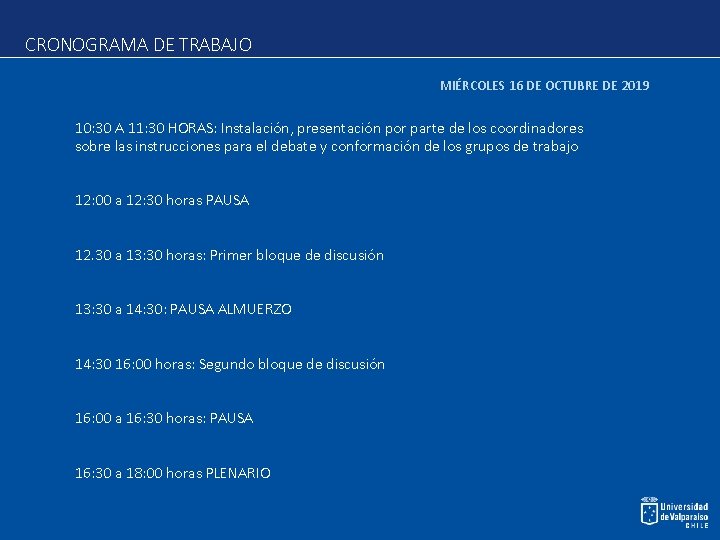 CRONOGRAMA DE TRABAJO

MIÉRCOLES 16 DE OCTUBRE DE 2019

10:30 A 11:30 HORAS: Instalación, presentación por parte de los coordinadores sobre las instrucciones para el debate y conformación de los grupos de trabajo

12:00 a 12:30 horas PAUSA

12.30 a 13:30 horas: Primer bloque de discusión

13:30 a 14:30: PAUSA ALMUERZO

14:30 16:00 horas: Segundo bloque de discusión

16:00 a 16:30 horas: PAUSA

16:30 a 18:00 horas PLENARIO

Universidad de Valparaíso CHILE